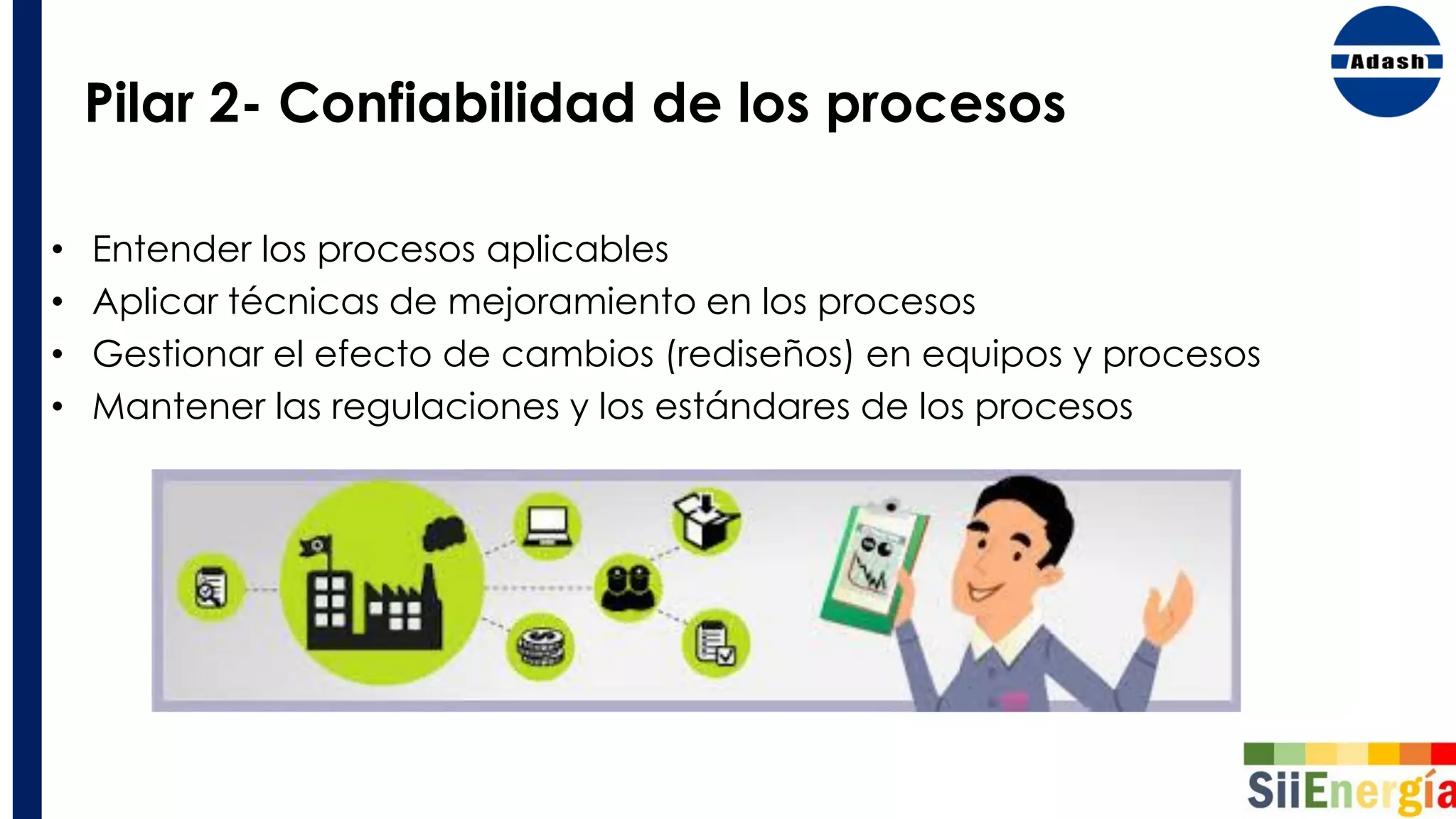 Adash

Pilar 2- Confiabilidad de los procesos

• Entender los procesos aplicables
• Aplicar técnicas de mejoramiento en los procesos
• Gestionar el efecto de cambios (rediseños) en equipos y procesos
• Mantener las regulaciones y los estándares de los procesos

SiiEnergía